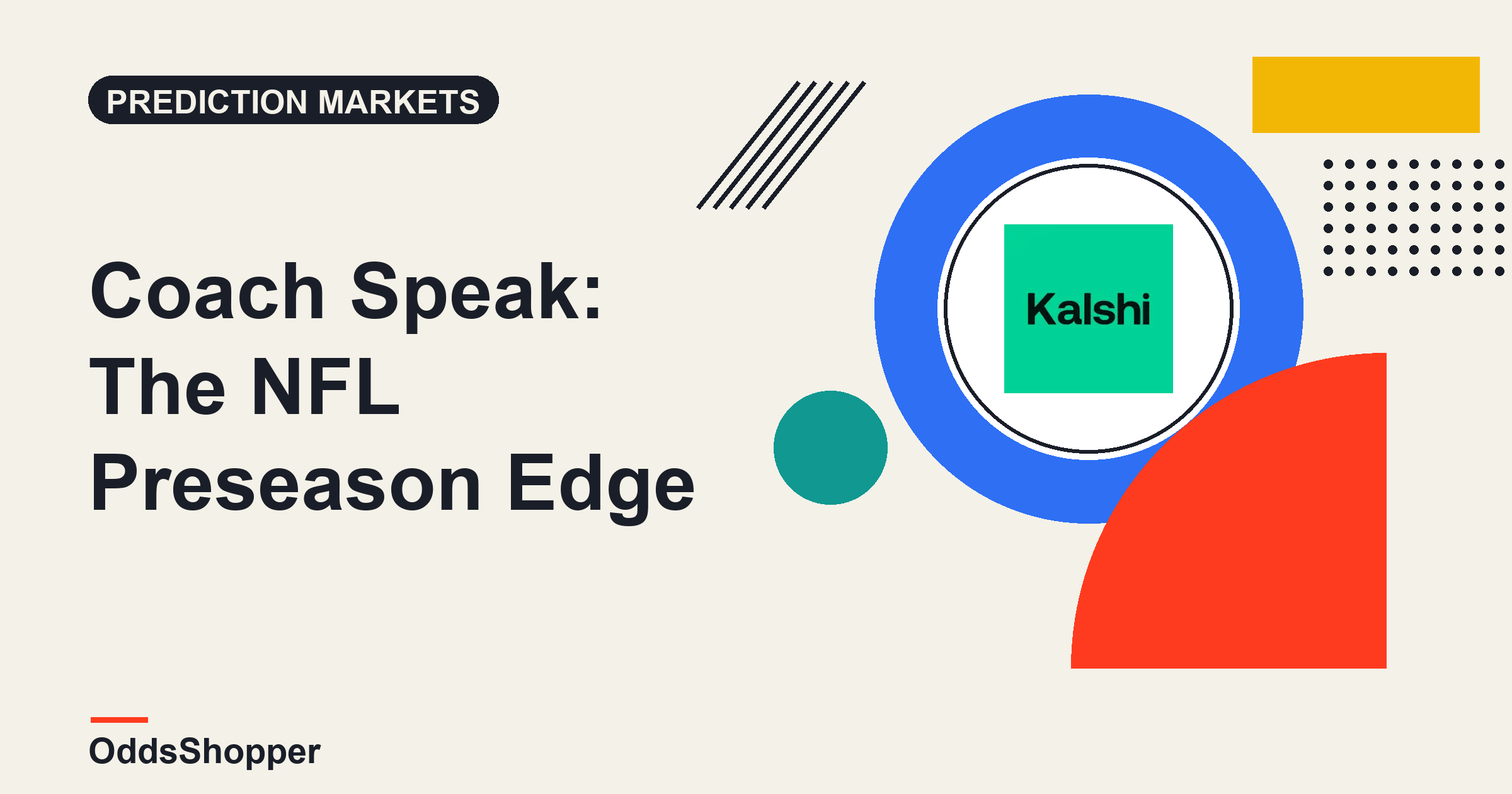 PREDICTION MARKETS

Coach Speak: The NFL Preseason Edge

Kalshi

OddsShopper